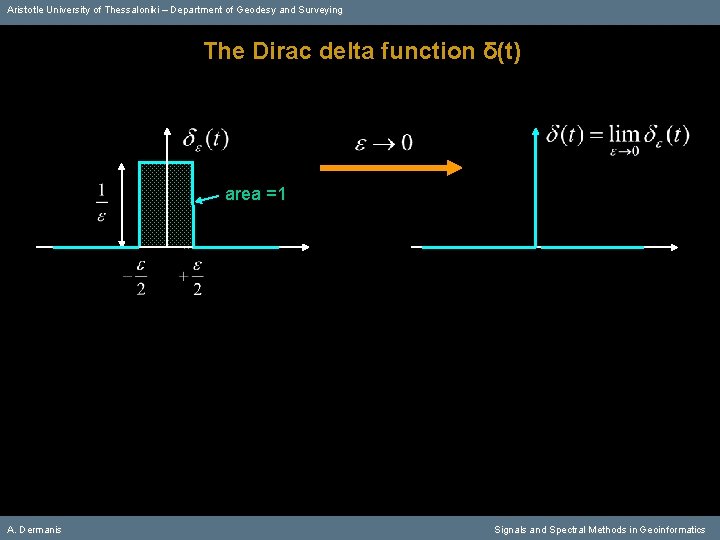 Aristotle University of Thessaloniki – Department of Geodesy and Surveying

The Dirac delta function δ(t)

$\delta_\varepsilon(t)$

$\frac{1}{\varepsilon}$

area =1

$-\frac{\varepsilon}{2}$ $+\frac{\varepsilon}{2}$

$\varepsilon \to 0$

$\delta(t) = \lim_{\varepsilon \to 0} \delta_\varepsilon(t)$

A. Dermanis

Signals and Spectral Methods in Geoinformatics